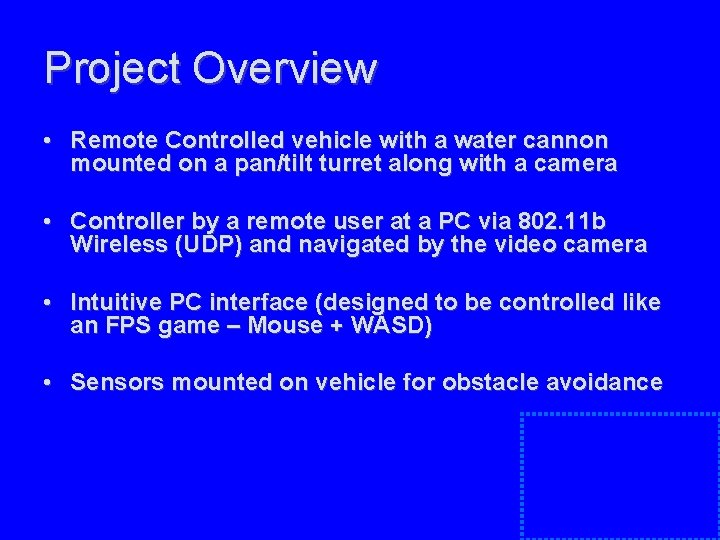 Project Overview

• Remote Controlled vehicle with a water cannon mounted on a pan/tilt turret along with a camera

• Controller by a remote user at a PC via 802.11b Wireless (UDP) and navigated by the video camera

• Intuitive PC interface (designed to be controlled like an FPS game – Mouse + WASD)

• Sensors mounted on vehicle for obstacle avoidance